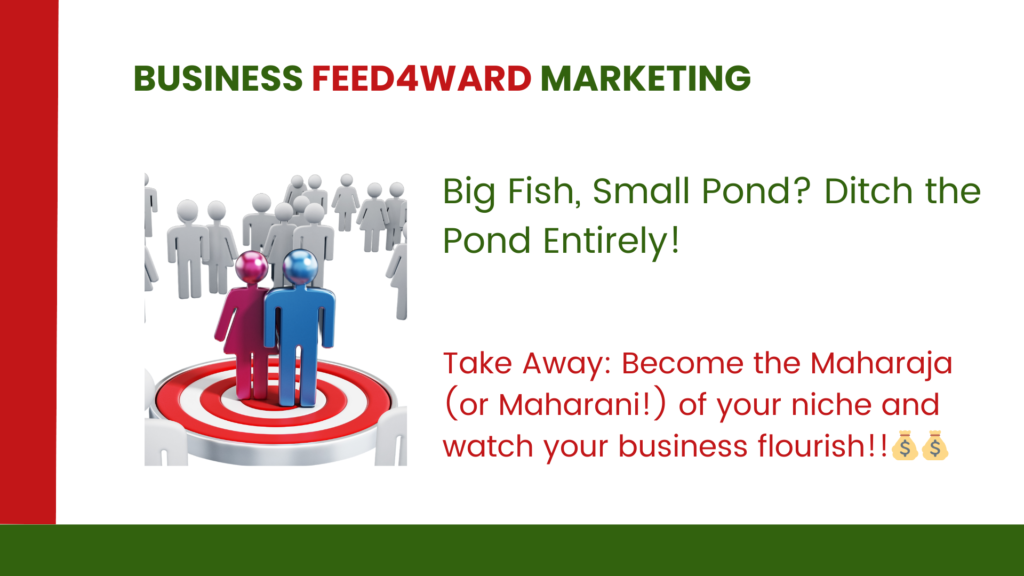 BUSINESS FEED4WARD MARKETING

Big Fish, Small Pond? Ditch the Pond Entirely!

Take Away: Become the Maharaja (or Maharani!) of your niche and watch your business flourish!!💰💰